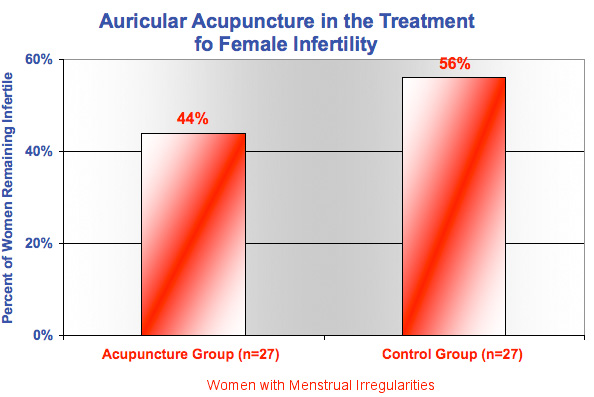 Auricular Acupuncture in the Treatment fo Female Infertility

Percent of Women Remaining Infertile

60%
40%
20%
0%

44%
56%

Acupuncture Group (n=27)
Control Group (n=27)

Women with Menstrual Irregularities